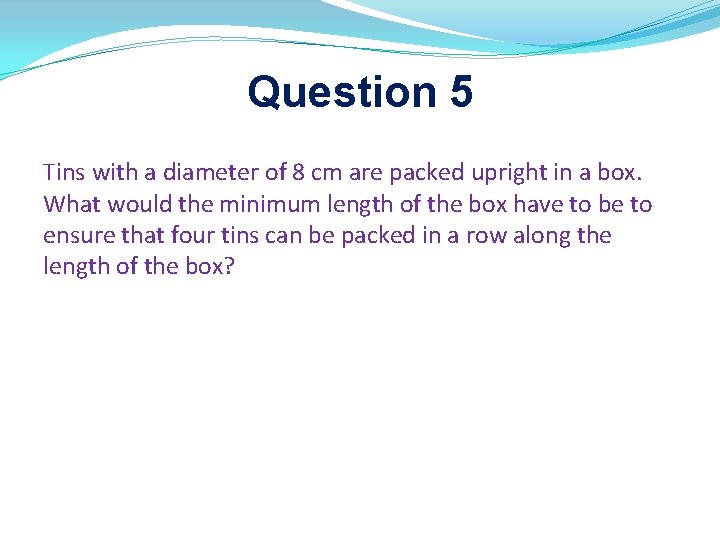 Question 5

Tins with a diameter of 8 cm are packed upright in a box. What would the minimum length of the box have to be to ensure that four tins can be packed in a row along the length of the box?